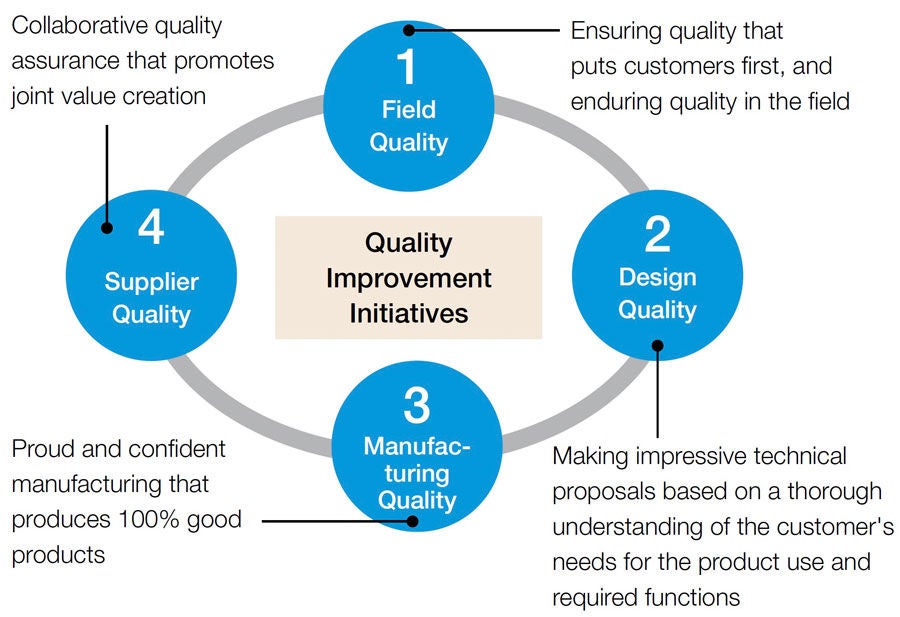 Collaborative quality assurance that promotes joint value creation

1
Field Quality

Ensuring quality that puts customers first, and enduring quality in the field

4
Supplier Quality

Quality Improvement Initiatives

2
Design Quality

3
Manufacturing Quality

Proud and confident manufacturing that produces 100% good products

Making impressive technical proposals based on a thorough understanding of the customer's needs for the product use and required functions